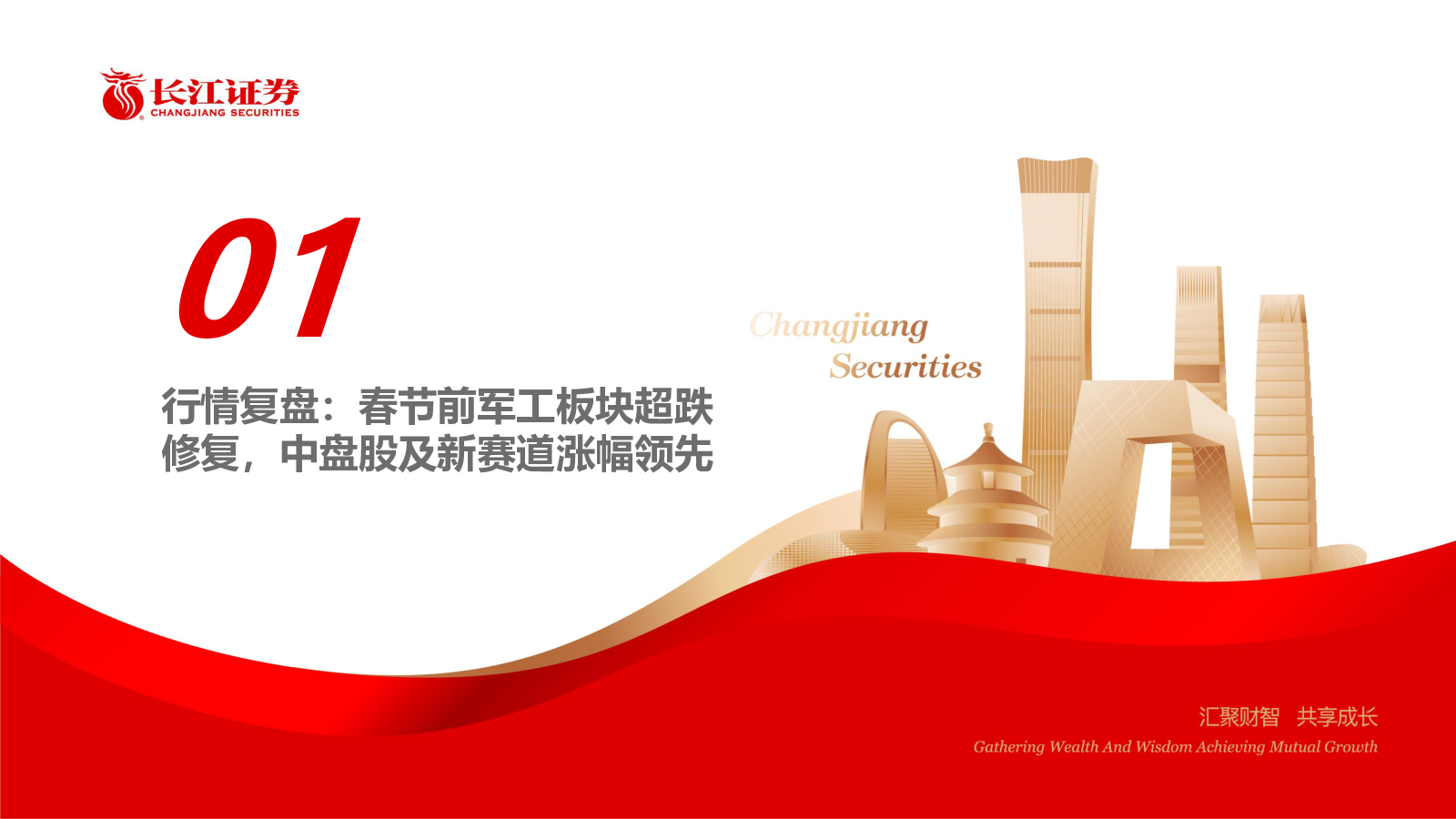 长江证券
CHANGJIANG SECURITIES

01

行情复盘：春节前军工板块超跌修复，中盘股及新赛道涨幅领先

Changjiang Securities

汇聚财智 共享成长
Gathering Wealth And Wisdom Achieving Mutual Growth